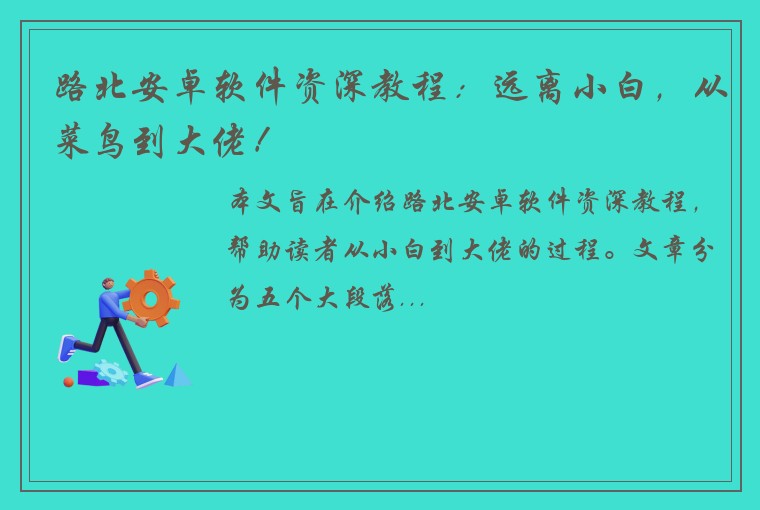 路北安卓软件资深教程：远离小白，从菜鸟到大佬！

本文旨在介绍路北安卓软件资深教程，帮助读者从小白到大佬的过程。文章分为五个大段落...